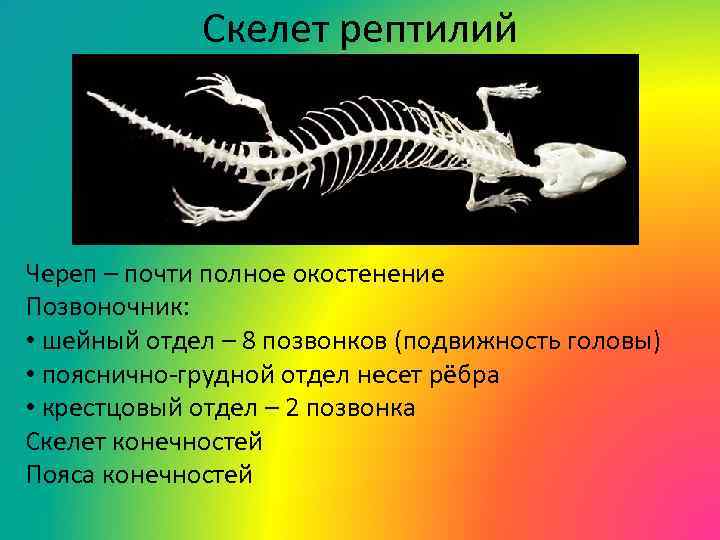 Скелет рептилий

Череп – почти полное окостенение
Позвоночник:
• шейный отдел – 8 позвонков (подвижность головы)
• пояснично-грудной отдел несет рёбра
• крестцовый отдел – 2 позвонка
Скелет конечностей
Пояса конечностей